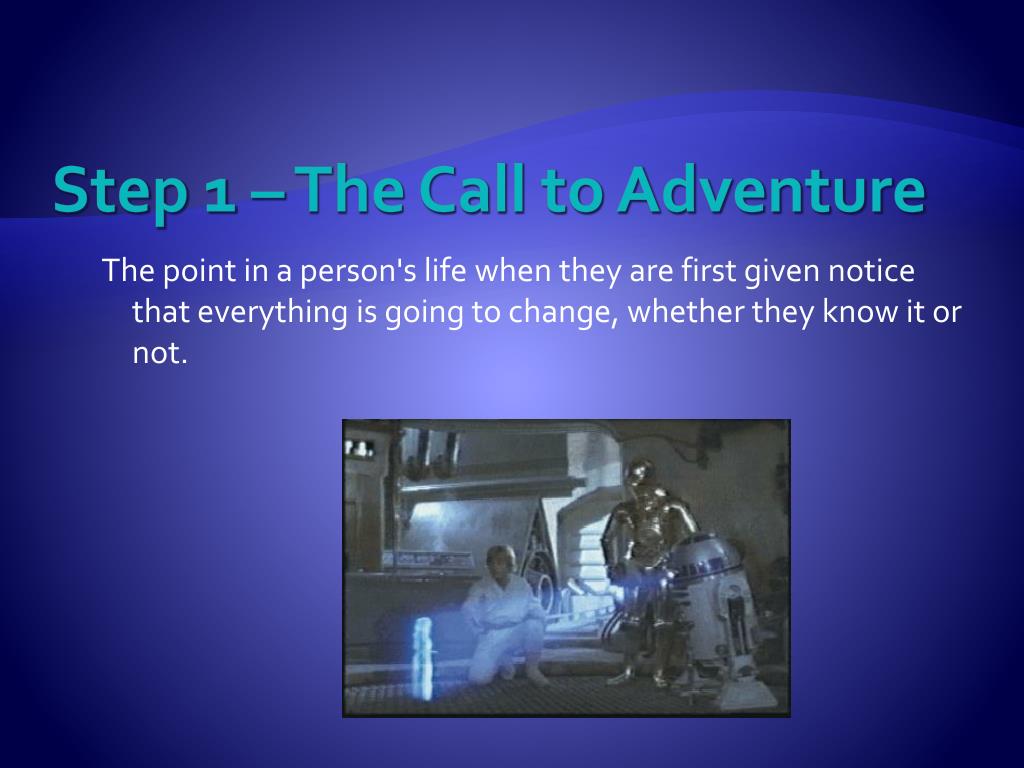 Step 1 – The Call to Adventure

The point in a person's life when they are first given notice that everything is going to change, whether they know it or not.